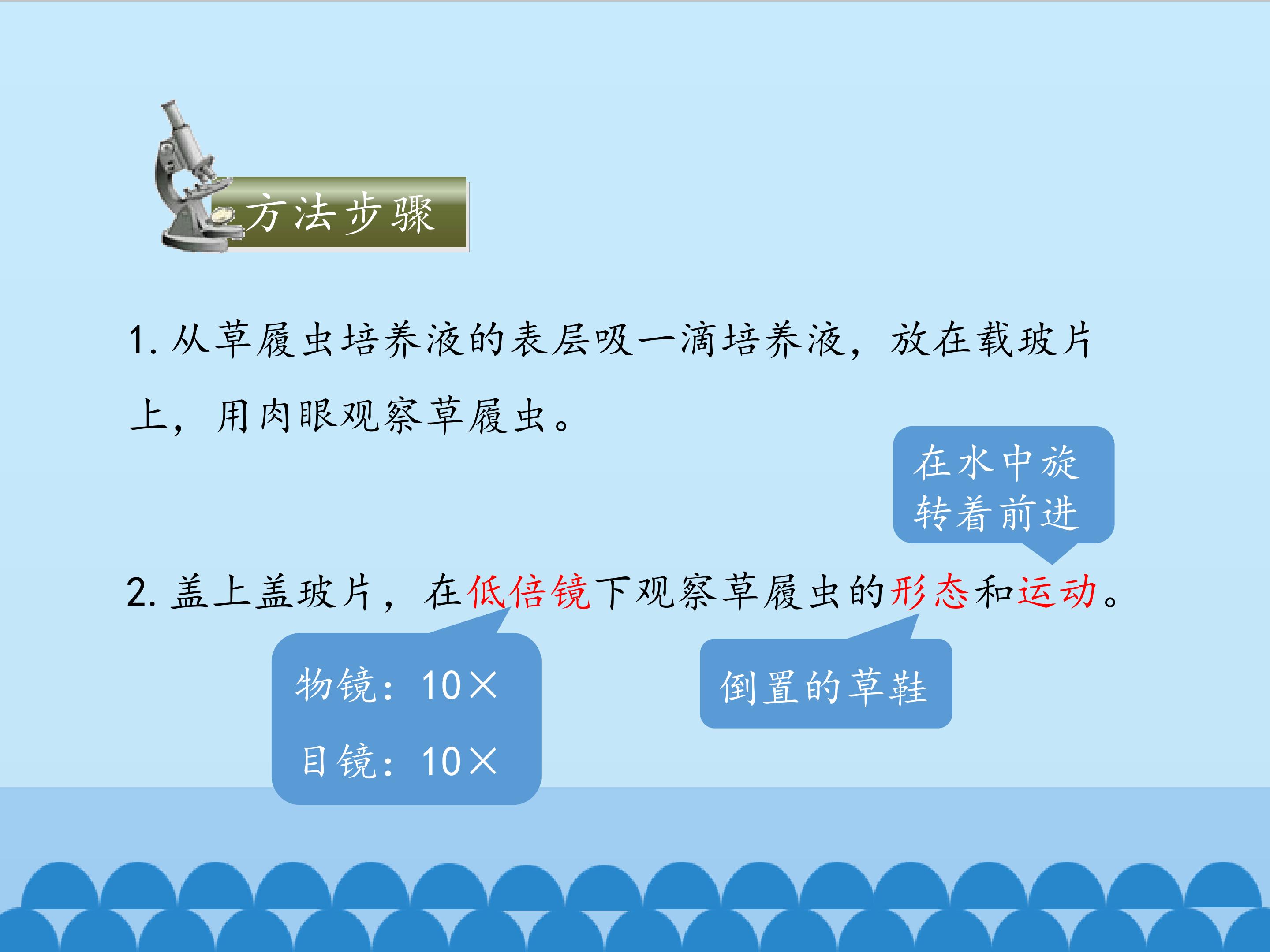 方法步骤

1.从草履虫培养液的表层吸一滴培养液，放在载玻片上，用肉眼观察草履虫。

在水中旋转着前进

2.盖上盖玻片，在低倍镜下观察草履虫的形态和运动。

物镜：10×

目镜：10×

倒置的草鞋